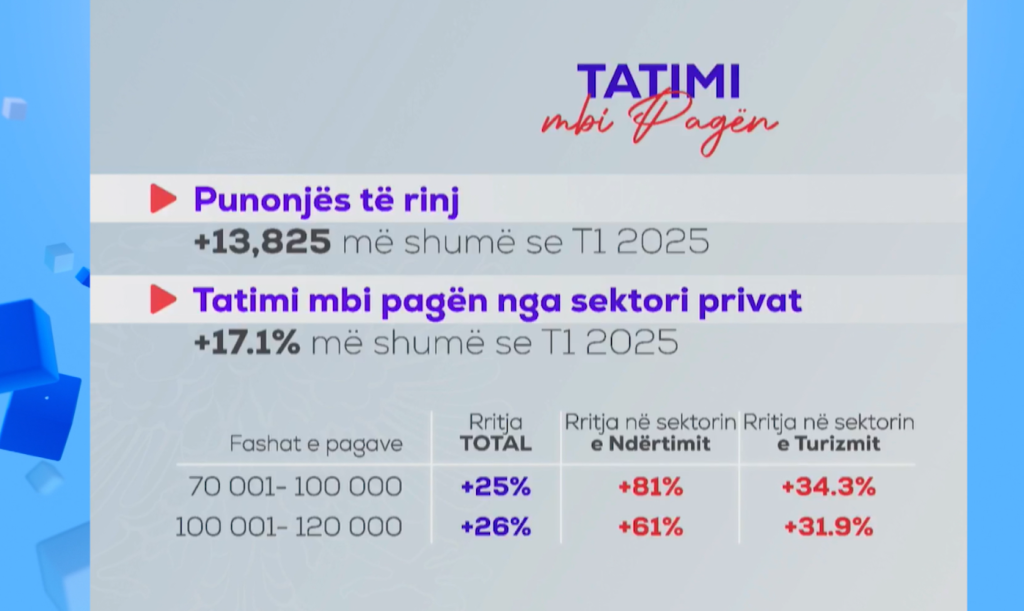 TATIMI
mbi Pagën

Punonjës të rinj
+13,825 më shumë se T1 2025

Tatimi mbi pagën nga sektori privat
+17.1% më shumë se T1 2025

| Fashat e pagave | Rritja TOTAL | Rritja në sektorin e Ndërtimit | Rritja në sektorin e Turizmit |
|---|---|---|---|
| 70 001- 100 000 | +25% | +81% | +34.3% |
| 100 001- 120 000 | +26% | +61% | +31.9% |